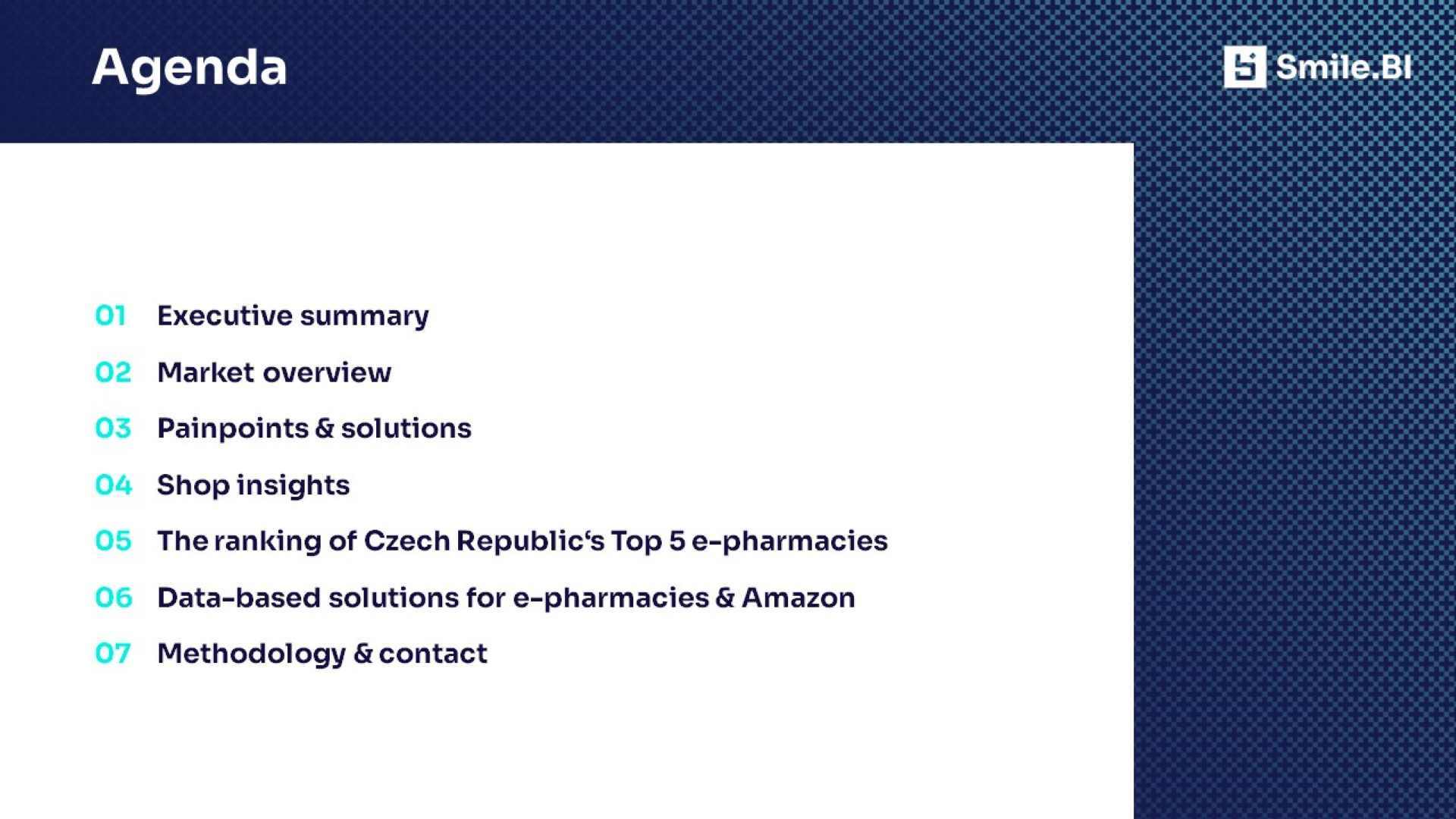 Agenda

Smile.BI

01 Executive summary

02 Market overview

03 Painpoints & solutions

04 Shop insights

05 The ranking of Czech Republic‘s Top 5 e-pharmacies

06 Data-based solutions for e-pharmacies & Amazon

07 Methodology & contact